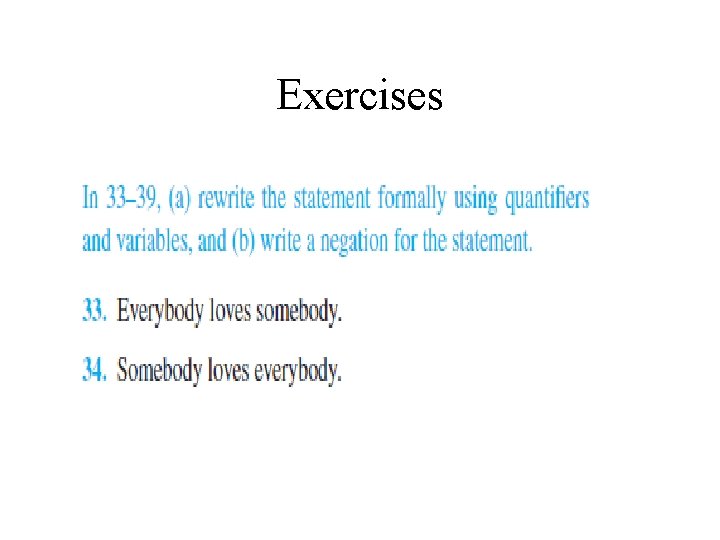 Exercises

In 33–39, (a) rewrite the statement formally using quantifiers and variables, and (b) write a negation for the statement.

33. Everybody loves somebody.

34. Somebody loves everybody.